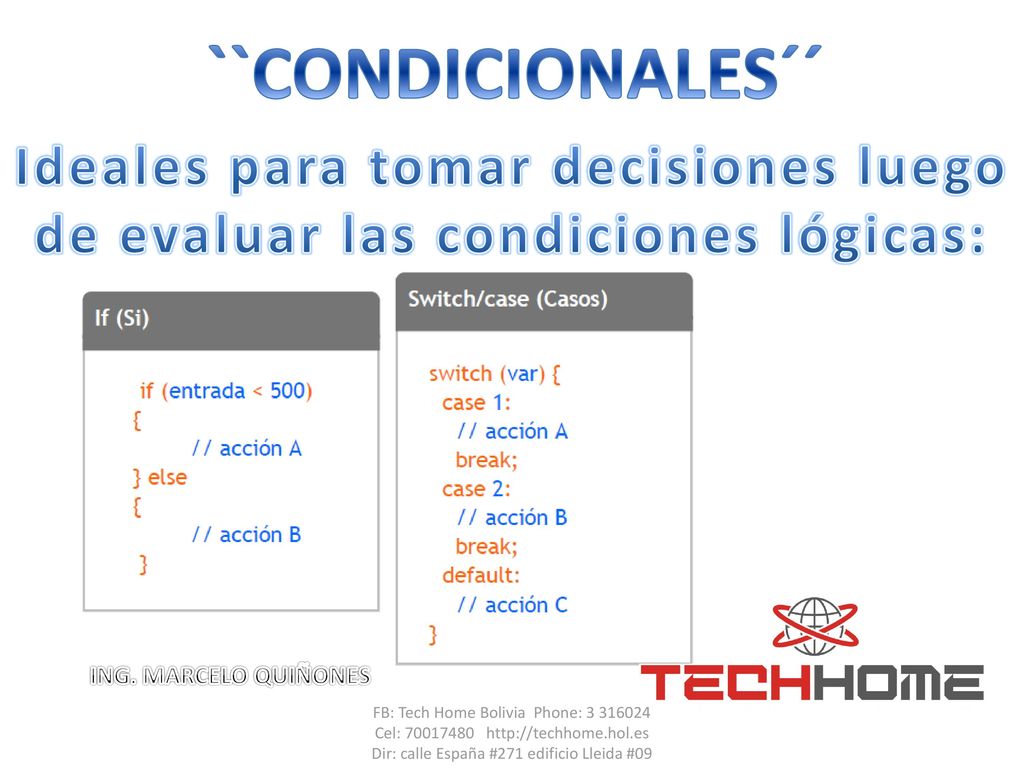 ``CONDICIONALES´´

Ideales para tomar decisiones luego de evaluar las condiciones lógicas:

If (Si)

if (entrada < 500)
{
// acción A
} else
{
// acción B
}

Switch/case (Casos)

switch (var) {
case 1:
// acción A
break;
case 2:
// acción B
break;
default:
// acción C
}

ING. MARCELO QUIÑONES

TECHHOME

FB: Tech Home Bolivia Phone: 3 316024
Cel: 70017480 http://techhome.hol.es
Dir: calle España #271 edificio Lleida #09